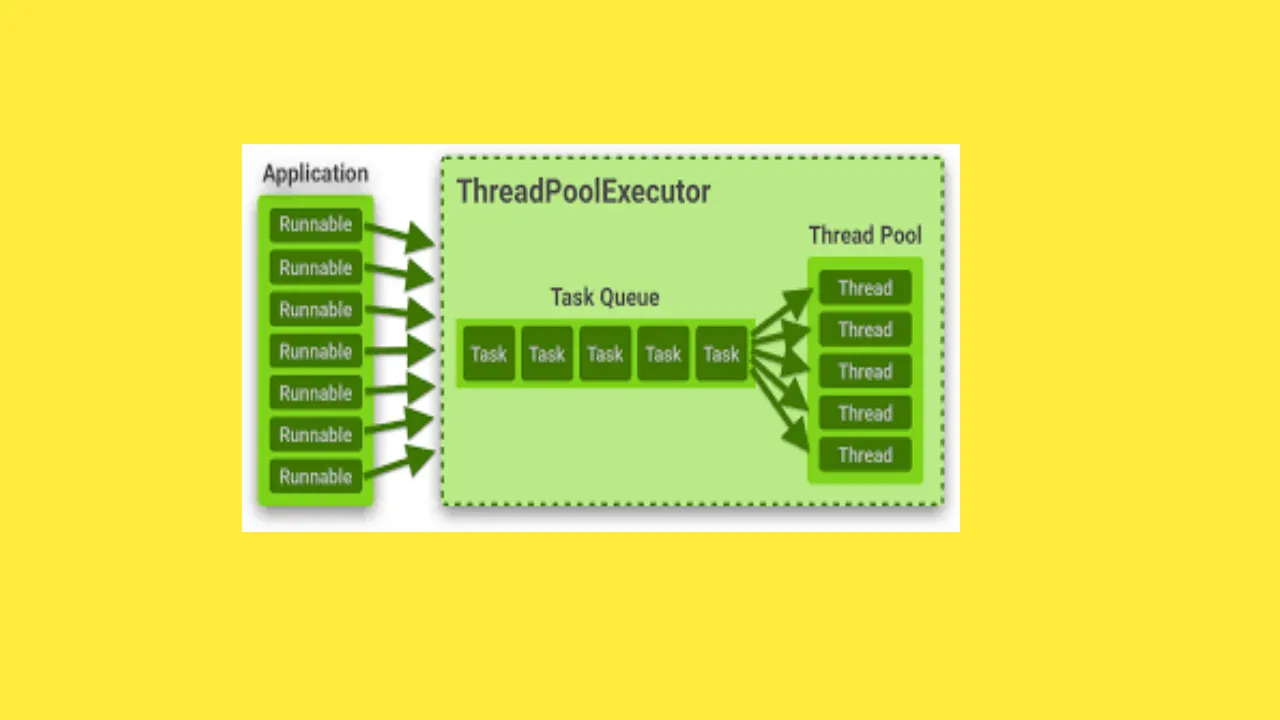 Application

Runnable
Runnable
Runnable
Runnable
Runnable
Runnable
Runnable

ThreadPoolExecutor

Task Queue

Task Task Task Task Task

Thread Pool

Thread
Thread
Thread
Thread
Thread